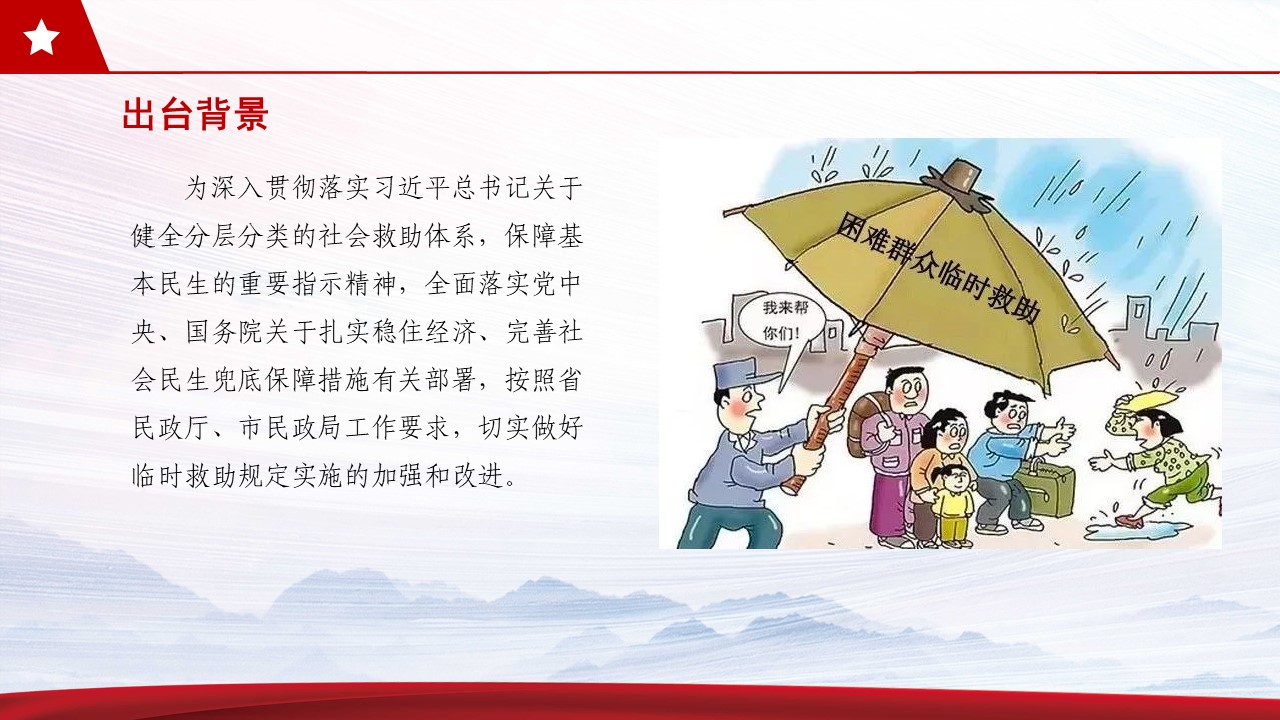 出台背景

为深入贯彻落实习近平总书记关于健全分层分类的社会救助体系，保障基本民生的重要指示精神，全面落实党中央、国务院关于扎实稳住经济、完善社会民生兜底保障措施有关部署，按照省民政厅、市民政局工作要求，切实做好临时救助规定实施的加强和改进。

困难群众临时救助

我来帮你们!